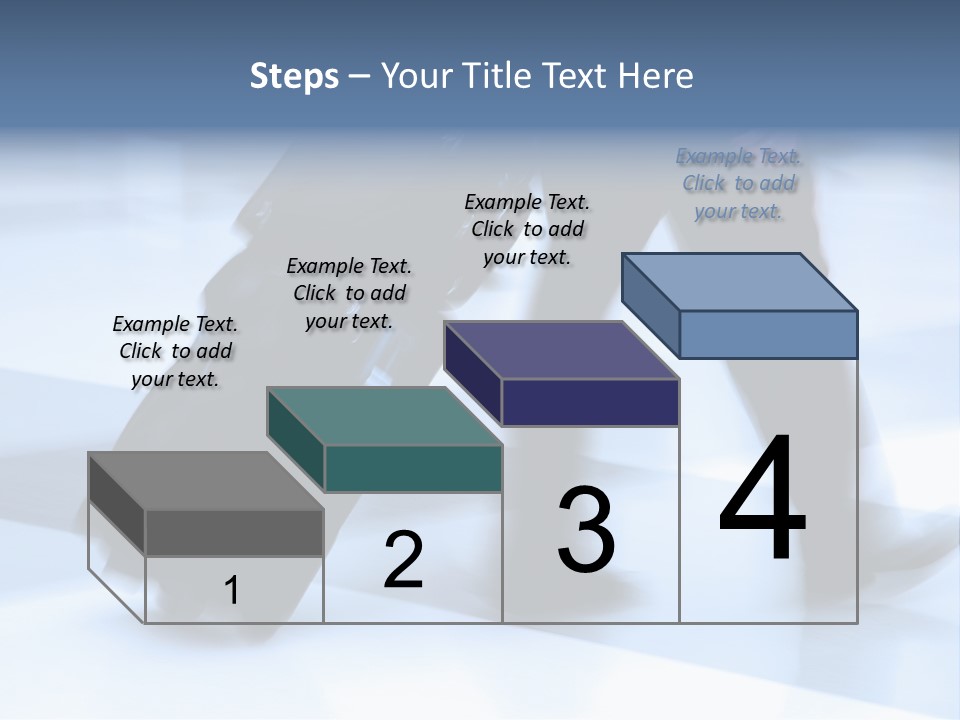 Steps – Your Title Text Here

Example Text. Click to add your text.

Example Text. Click to add your text.

Example Text. Click to add your text.

Example Text. Click to add your text.

1

2

3

4